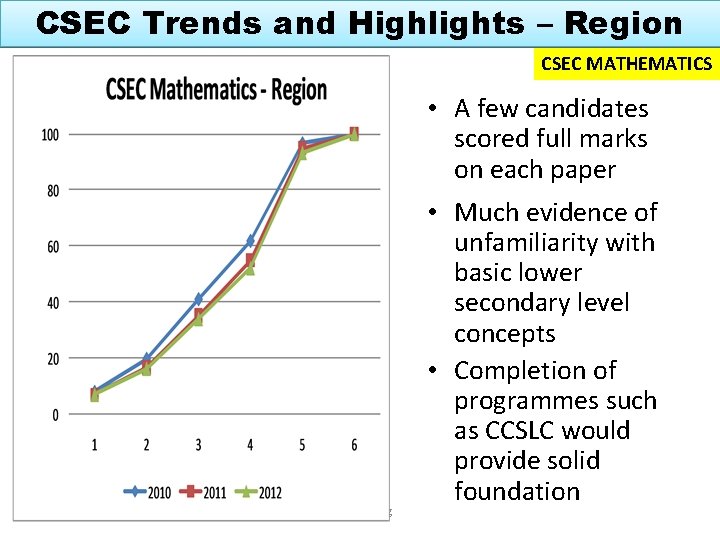 CSEC Trends and Highlights – Region

CSEC MATHEMATICS

CSEC Mathematics - Region

100
80
60
40
20
0

1 2 3 4 5 6

2010 2011 2012

• A few candidates scored full marks on each paper

• Much evidence of unfamiliarity with basic lower secondary level concepts

• Completion of programmes such as CCSLC would provide solid foundation